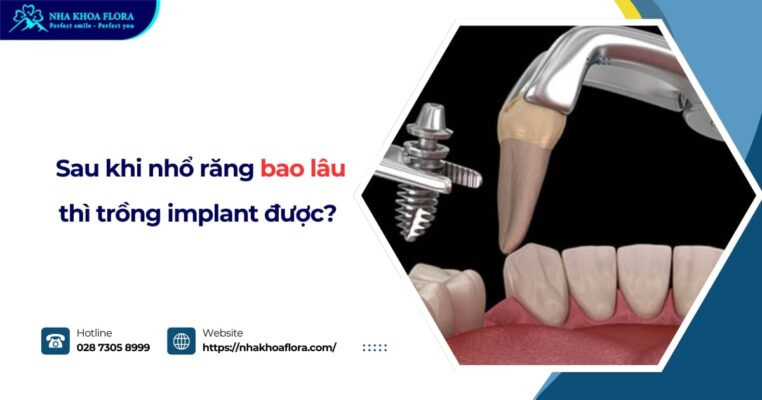 NHA KHOA FLORA
Perfect smile - Perfect you

Sau khi nhổ răng bao lâu thì trồng implant được?

Hotline
028 7305 8999

Website
https://nhakhoaflora.com/